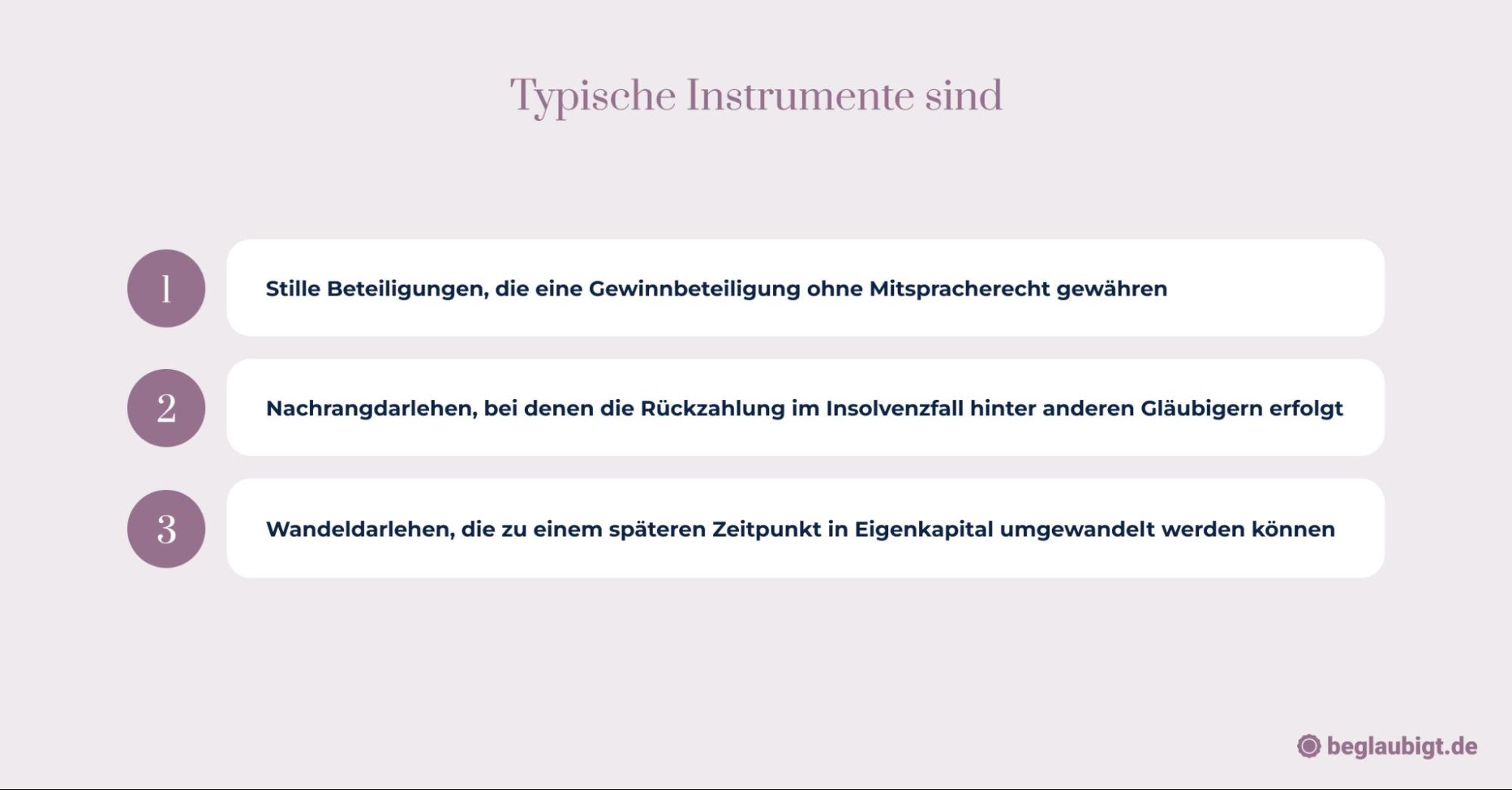 Typische Instrumente sind

1
Stille Beteiligungen, die eine Gewinnbeteiligung ohne Mitspracherecht gewähren

2
Nachrangdarlehen, bei denen die Rückzahlung im Insolvenzfall hinter anderen Gläubigern erfolgt

3
Wandeldarlehen, die zu einem späteren Zeitpunkt in Eigenkapital umgewandelt werden können

beglaubigt.de